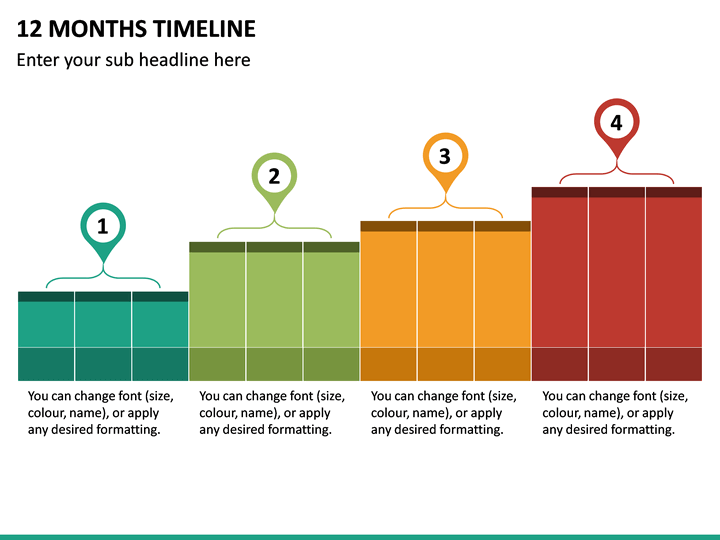 12 MONTHS TIMELINE

Enter your sub headline here

1

2

3

4

You can change font (size, colour, name), or apply any desired formatting.

You can change font (size, colour, name), or apply any desired formatting.

You can change font (size, colour, name), or apply any desired formatting.

You can change font (size, colour, name), or apply any desired formatting.